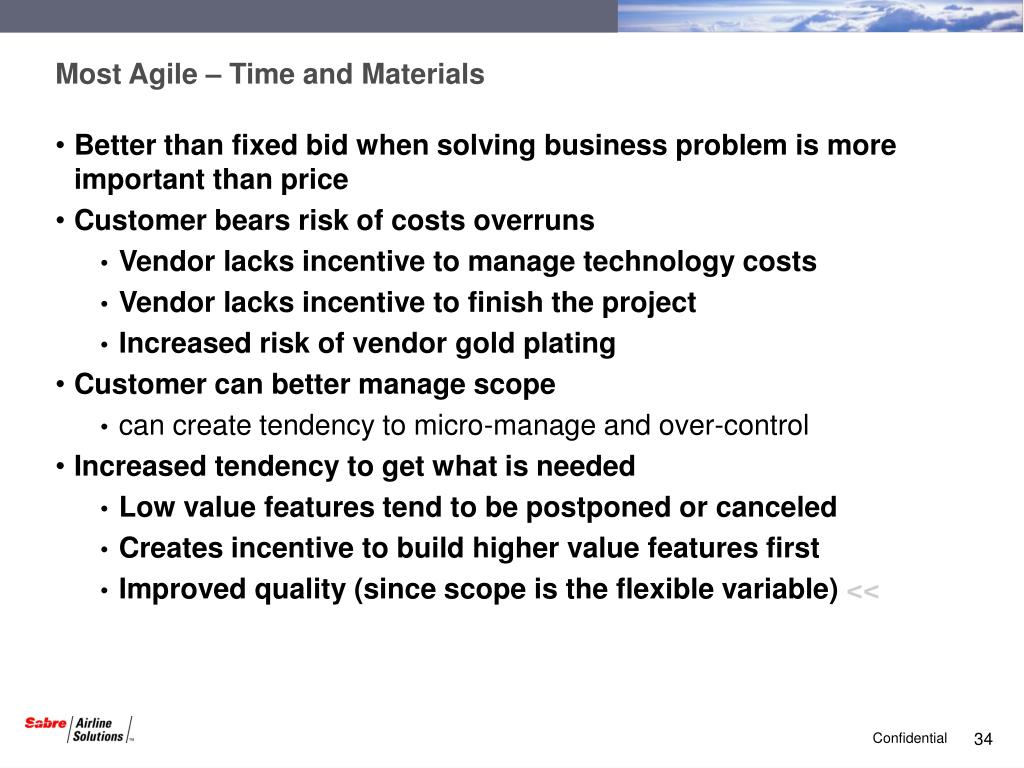 Most Agile – Time and Materials

• Better than fixed bid when solving business problem is more important than price
• Customer bears risk of costs overruns
  • Vendor lacks incentive to manage technology costs
  • Vendor lacks incentive to finish the project
  • Increased risk of vendor gold plating
• Customer can better manage scope
  • can create tendency to micro-manage and over-control
• Increased tendency to get what is needed
  • Low value features tend to be postponed or canceled
  • Creates incentive to build higher value features first
  • Improved quality (since scope is the flexible variable) <<

Sabre Airline Solutions

Confidential 34